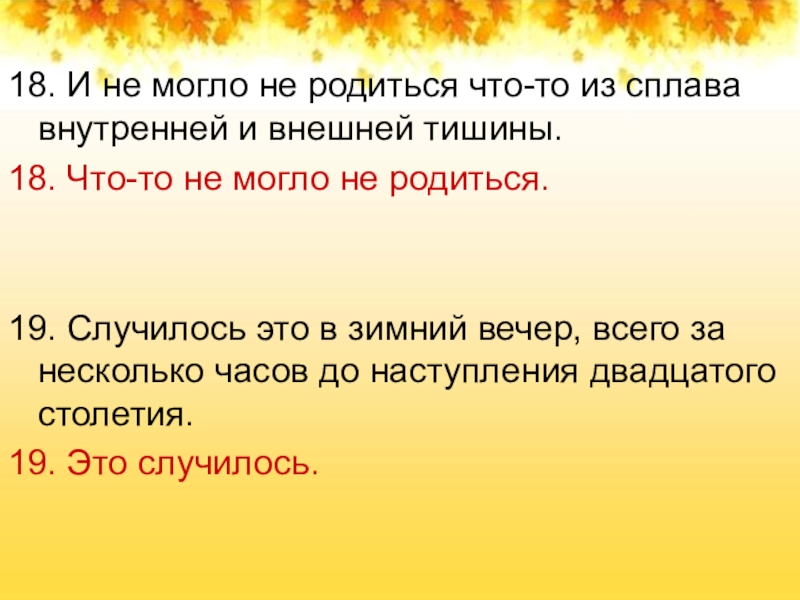 18. И не могло не родиться что-то из сплава внутренней и внешней тишины.

18. Что-то не могло не родиться.

19. Случилось это в зимний вечер, всего за несколько часов до наступления двадцатого столетия.

19. Это случилось.